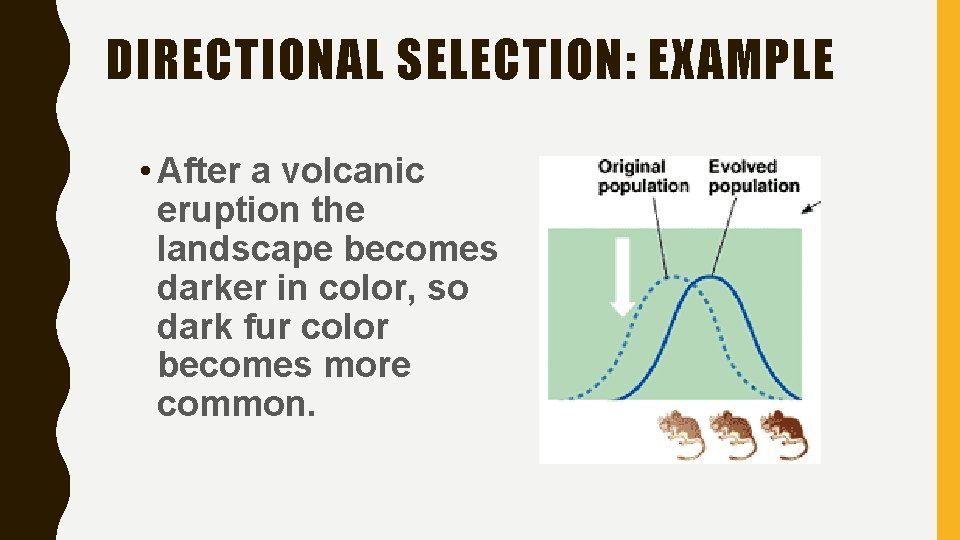 DIRECTIONAL SELECTION: EXAMPLE

• After a volcanic eruption the landscape becomes darker in color, so dark fur color becomes more common.

Original population

Evolved population